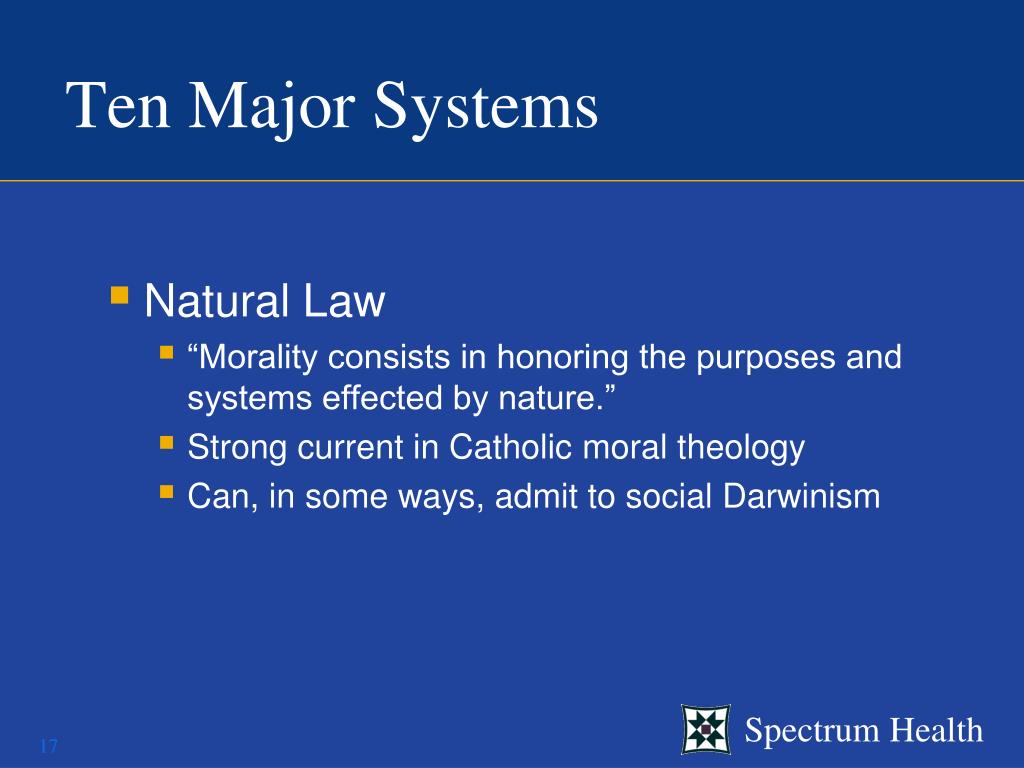 Ten Major Systems

Natural Law

“Morality consists in honoring the purposes and systems effected by nature.”

Strong current in Catholic moral theology

Can, in some ways, admit to social Darwinism

17

Spectrum Health